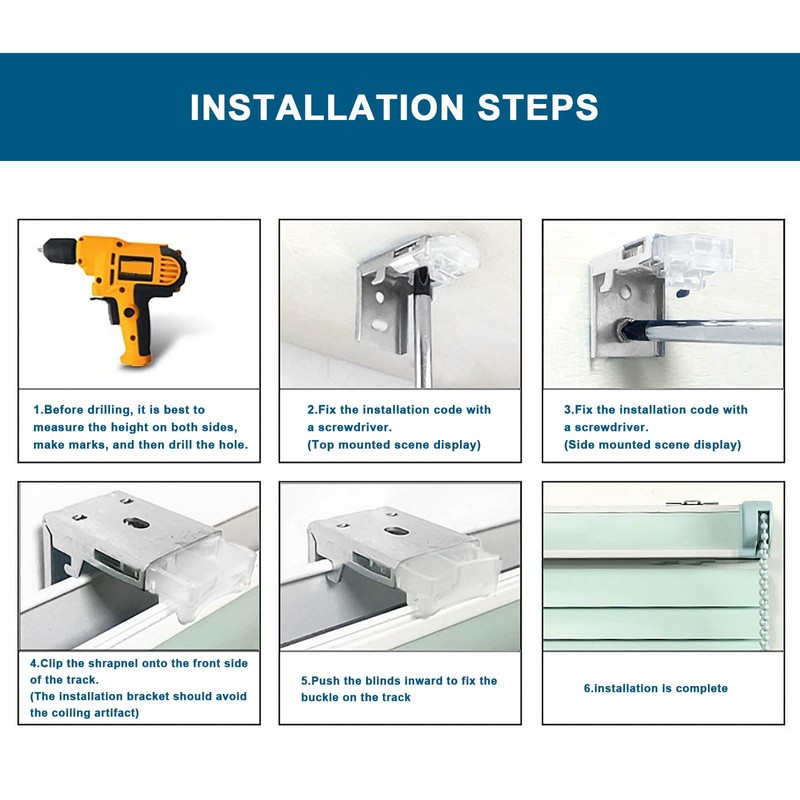 INSTALLATION STEPS

1.Before drilling, it is best to measure the height on both sides, make marks, and then drill the hole.

2.Fix the installation code with a screwdriver.
(Top mounted scene display)

3.Fix the installation code with a screwdriver.
(Side mounted scene display)

4.Clip the shrapnel onto the front side of the track.
(The installation bracket should avoid the coiling artifact)

5.Push the blinds inward to fix the buckle on the track

6.installation is complete